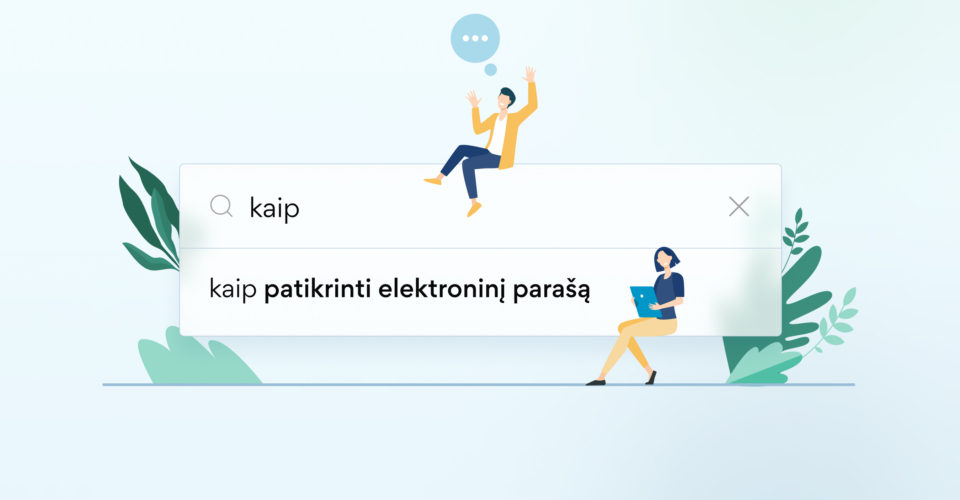 kaip

kaip patikrinti elektroninį parašą